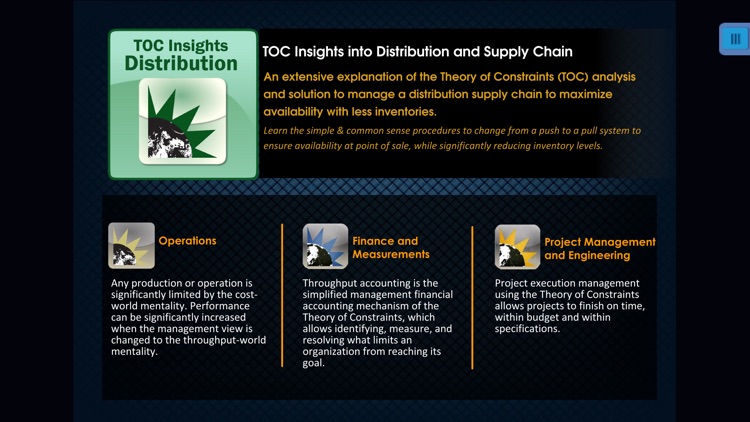 TOC Insights
Distribution

TOC Insights into Distribution and Supply Chain

An extensive explanation of the Theory of Constraints (TOC) analysis and solution to manage a distribution supply chain to maximize availability with less inventories.

Learn the simple & common sense procedures to change from a push to a pull system to ensure availability at point of sale, while significantly reducing inventory levels.

Operations

Any production or operation is significantly limited by the cost-world mentality. Performance can be significantly increased when the management view is changed to the throughput-world mentality.

Finance and Measurements

Throughput accounting is the simplified management financial accounting mechanism of the Theory of Constraints, which allows identifying, measure, and resolving what limits an organization from reaching its goal.

Project Management and Engineering

Project execution management using the Theory of Constraints allows projects to finish on time, within budget and within specifications.